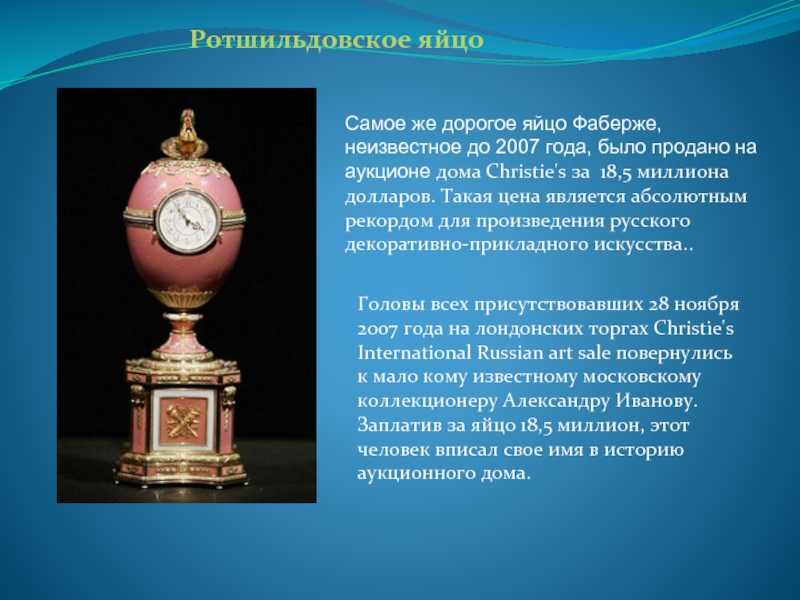 Ротшильдовское яйцо

Самое же дорогое яйцо Фаберже, неизвестное до 2007 года, было продано на аукционе дома Christie's за 18,5 миллиона долларов. Такая цена является абсолютным рекордом для произведения русского декоративно-прикладного искусства..

Головы всех присутствовавших 28 ноября 2007 года на лондонских торгах Christie's International Russian art sale повернулись к мало кому известному московскому коллекционеру Александру Иванову. Заплатив за яйцо 18,5 миллион, этот человек вписал свое имя в историю аукционного дома.